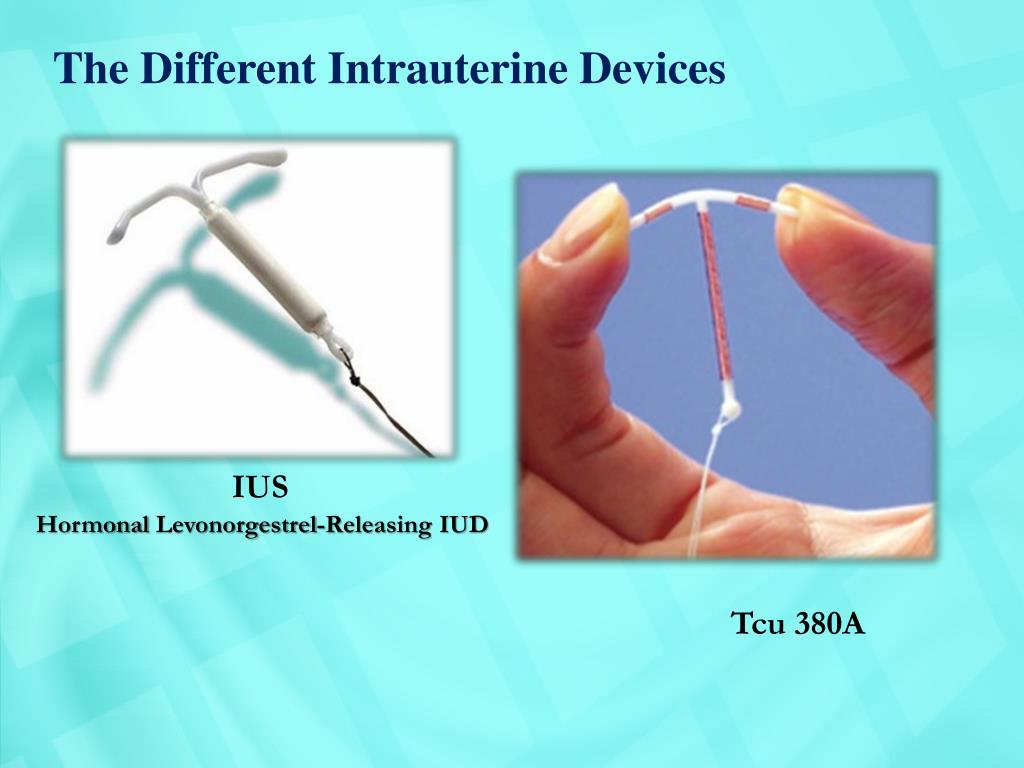 The Different Intrauterine Devices

IUS
Hormonal Levonorgestrel-Releasing IUD

Tcu 380A